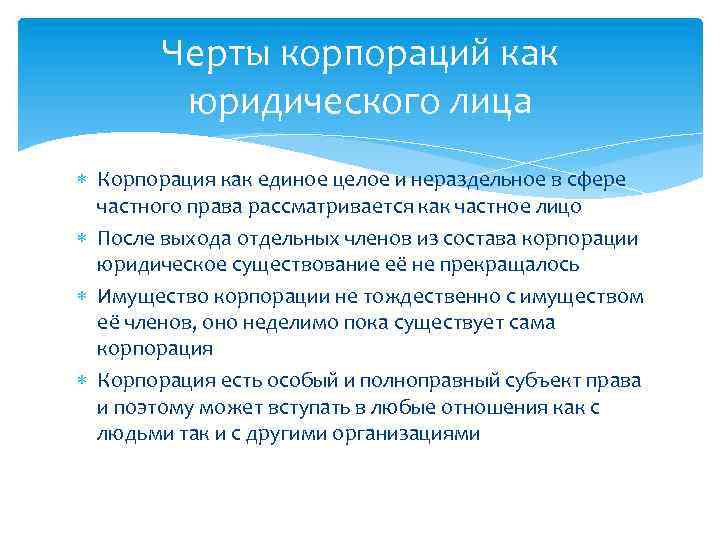 Черты корпораций как юридического лица

* Корпорация как единое целое и нераздельное в сфере частного права рассматривается как частное лицо
* После выхода отдельных членов из состава корпорации юридическое существование её не прекращалось
* Имущество корпорации не тождественно с имуществом её членов, оно неделимо пока существует сама корпорация
* Корпорация есть особый и полноправный субъект права и поэтому может вступать в любые отношения как с людьми так и с другими организациями